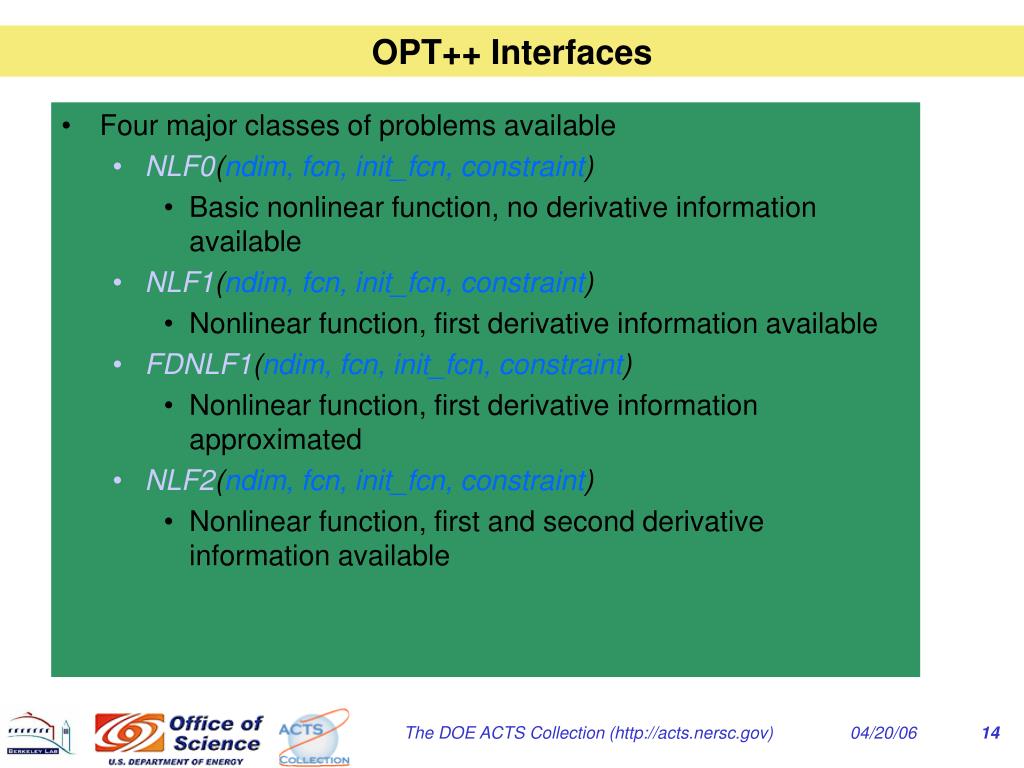 OPT++ Interfaces

• Four major classes of problems available
  • NLF0(ndim, fcn, init_fcn, constraint)
    • Basic nonlinear function, no derivative information available
  • NLF1(ndim, fcn, init_fcn, constraint)
    • Nonlinear function, first derivative information available
  • FDNLF1(ndim, fcn, init_fcn, constraint)
    • Nonlinear function, first derivative information approximated
  • NLF2(ndim, fcn, init_fcn, constraint)
    • Nonlinear function, first and second derivative information available

BERKELEY LAB
Office of Science
U.S. DEPARTMENT OF ENERGY
ACTS COLLECTION

The DOE ACTS Collection (http://acts.nersc.gov)

04/20/06

14